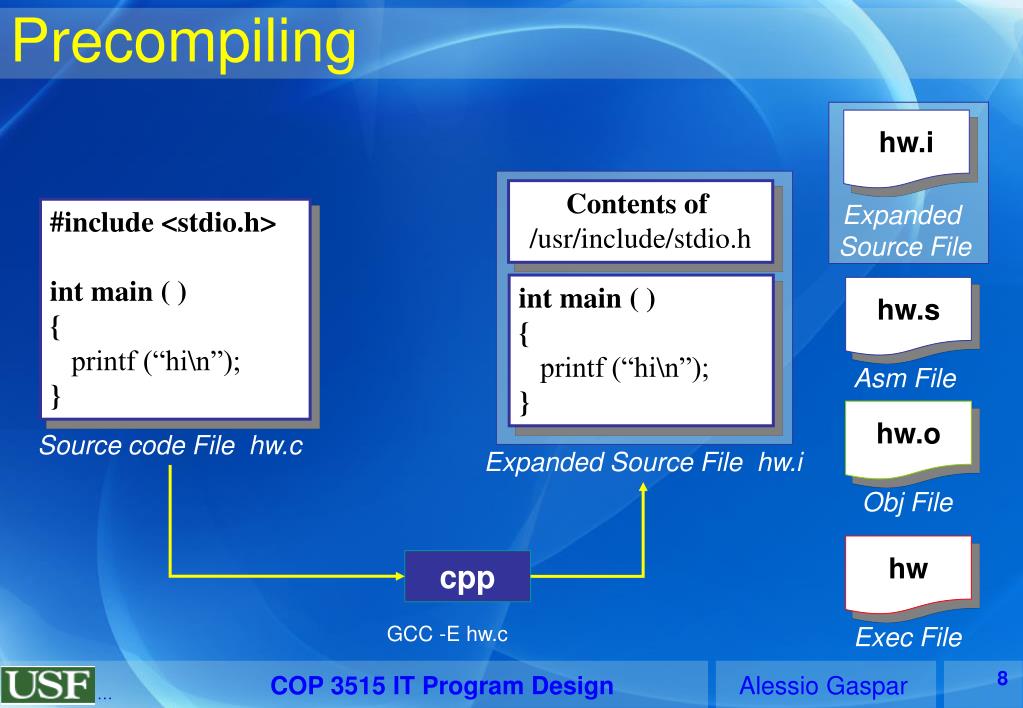 Precompiling

#include <stdio.h>

int main ( )
{
printf (“hi\n”);
}

Source code File hw.c

Contents of
/usr/include/stdio.h

int main ( )
{
printf (“hi\n”);
}

Expanded Source File hw.i

cpp

GCC -E hw.c

hw.i

Expanded Source File

hw.s

Asm File

hw.o

Obj File

hw

Exec File

USF ...

COP 3515 IT Program Design

Alessio Gaspar

8